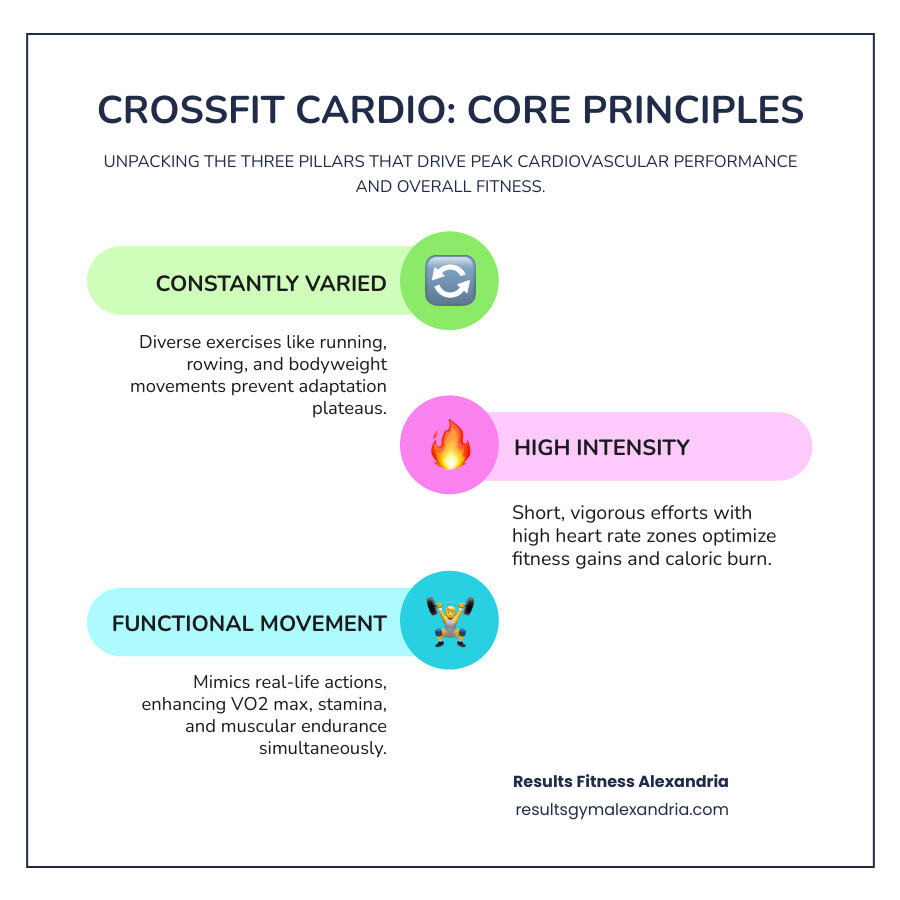 CROSSFIT CARDIO: CORE PRINCIPLES

UNPACKING THE THREE PILLARS THAT DRIVE PEAK CARDIOVASCULAR PERFORMANCE AND OVERALL FITNESS.

CONSTANTLY VARIED

Diverse exercises like running, rowing, and bodyweight movements prevent adaptation plateaus.

HIGH INTENSITY

Short, vigorous efforts with high heart rate zones optimize fitness gains and caloric burn.

FUNCTIONAL MOVEMENT

Mimics real-life actions, enhancing VO2 max, stamina, and muscular endurance simultaneously.

Results Fitness Alexandria
resultsgymalexandria.com